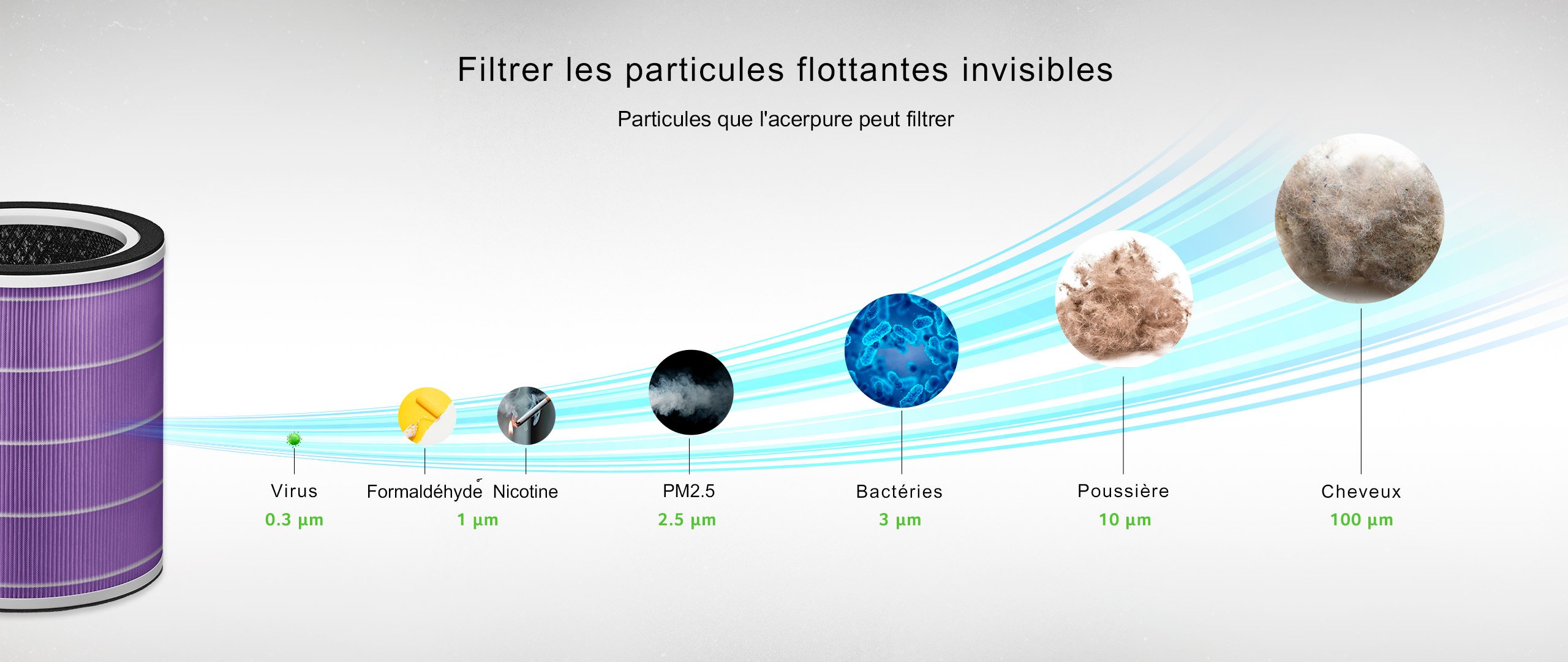 Filtrer les particules flottantes invisibles

Particules que l'acerpure peut filtrer

Virus
0.3 µm

Formaldéhyde
Nicotine
1 µm

PM2.5
2.5 µm

Bactéries
3 µm

Poussière
10 µm

Cheveux
100 µm